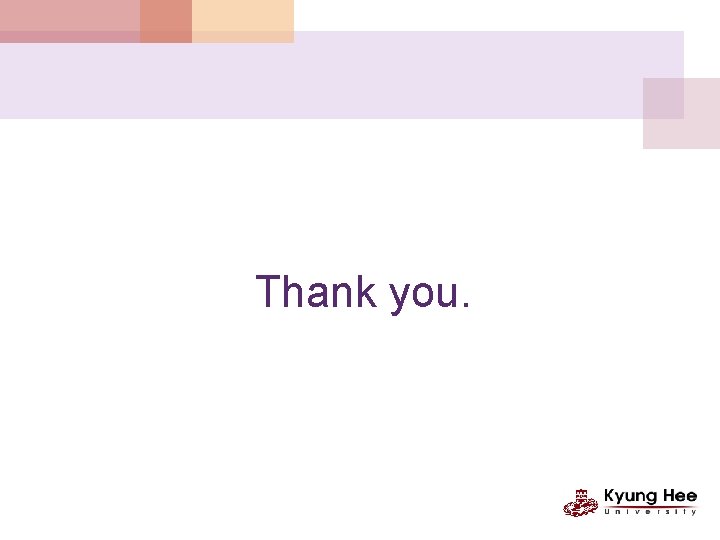 Thank you.

Kyung Hee
University